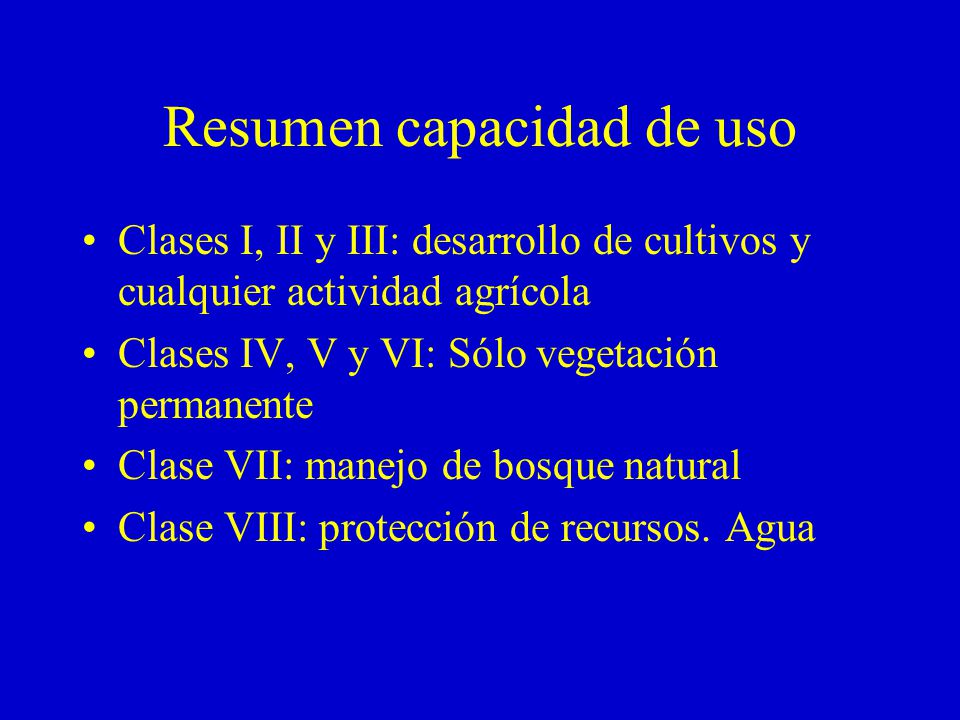 Resumen capacidad de uso

• Clases I, II y III: desarrollo de cultivos y cualquier actividad agrícola
• Clases IV, V y VI: Sólo vegetación permanente
• Clase VII: manejo de bosque natural
• Clase VIII: protección de recursos. Agua